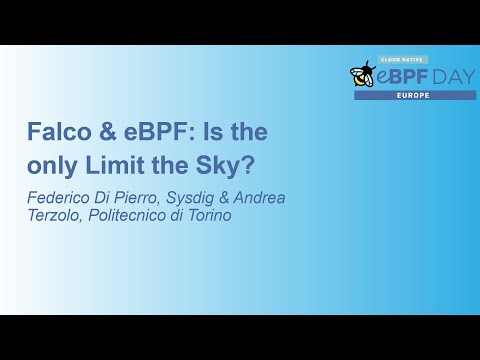 CLOUD NATIVE
eBPF DAY
EUROPE

Falco & eBPF: Is the only Limit the Sky?

Federico Di Pierro, Sysdig & Andrea Terzolo, Politecnico di Torino